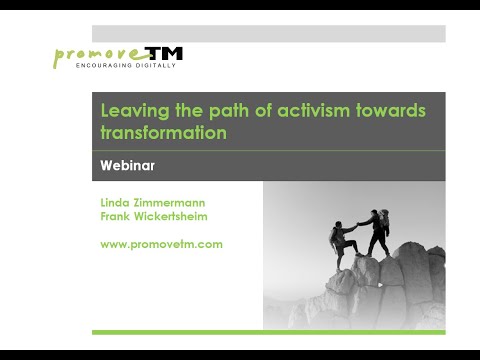 promoveTM
ENCOURAGING DIGITALLY

Leaving the path of activism towards transformation

Webinar

Linda Zimmermann
Frank Wickertsheim

www.promovetm.com